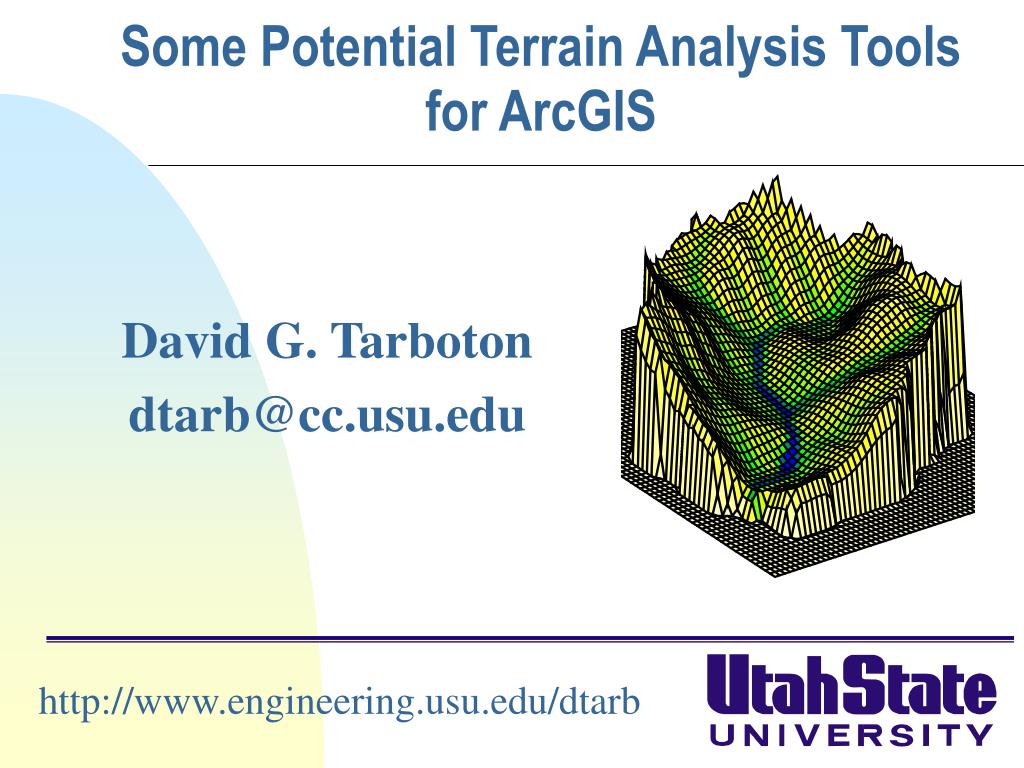 Some Potential Terrain Analysis Tools for ArcGIS

David G. Tarboton
dtarb@cc.usu.edu

http://www.engineering.usu.edu/dtarb

UtahState
UNIVERSITY